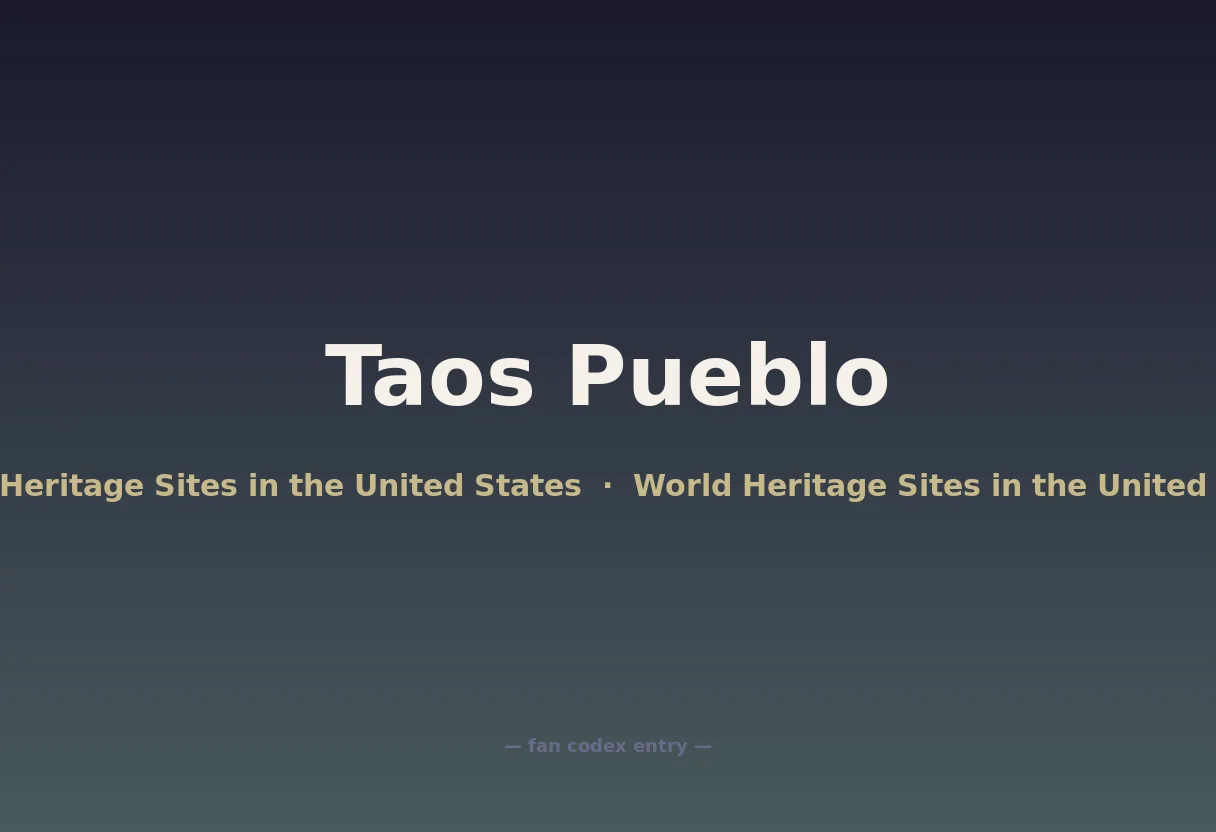 Taos Pueblo

Heritage Sites in the United States · World Heritage Sites in the United

— fan codex entry —